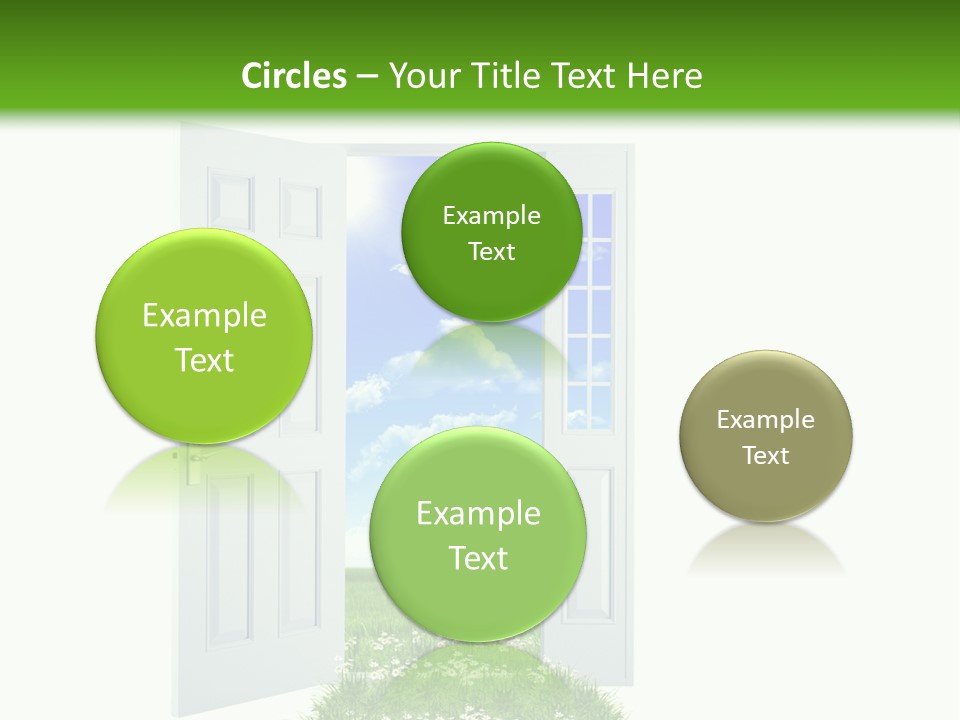 Circles – Your Title Text Here

Example Text

Example Text

Example Text

Example Text